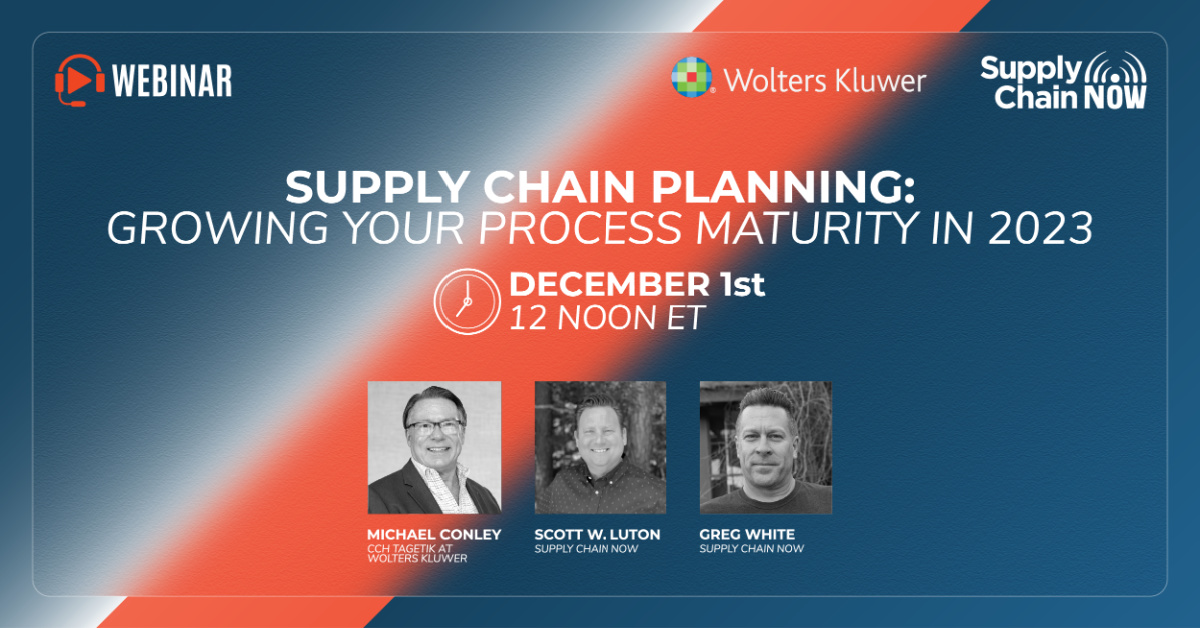 WEBINAR

Wolters Kluwer

Supply Chain NOW

SUPPLY CHAIN PLANNING:
GROWING YOUR PROCESS MATURITY IN 2023

DECEMBER 1st
12 NOON ET

MICHAEL CONLEY
CCH TAGETIK AT WOLTERS KLUWER

SCOTT W. LUTON
SUPPLY CHAIN NOW

GREG WHITE
SUPPLY CHAIN NOW